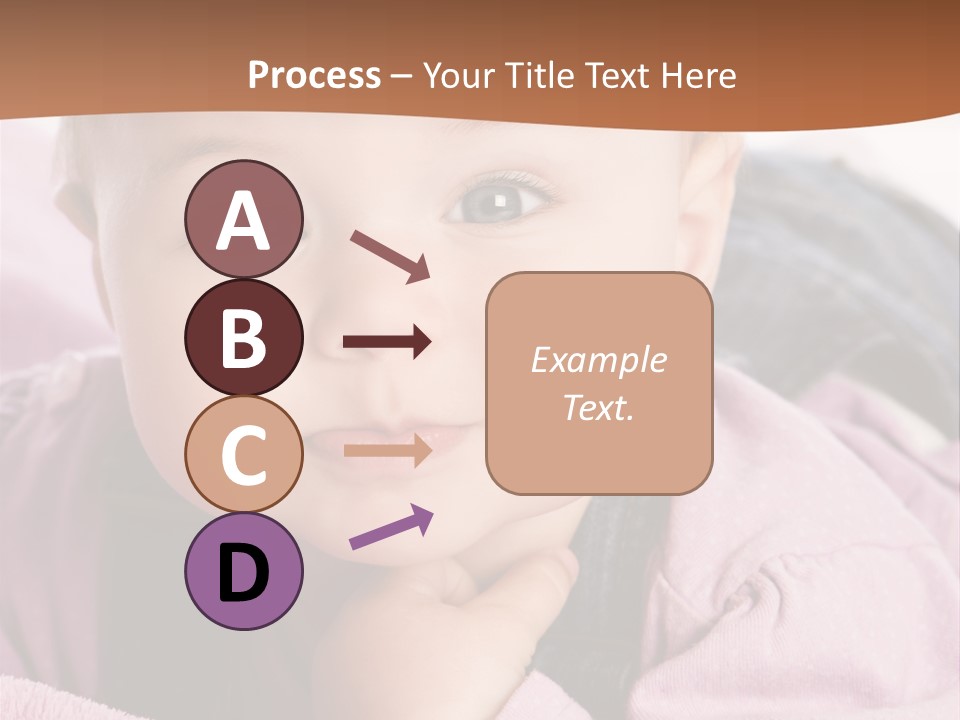 Process – Your Title Text Here

A

B

C

D

Example Text.